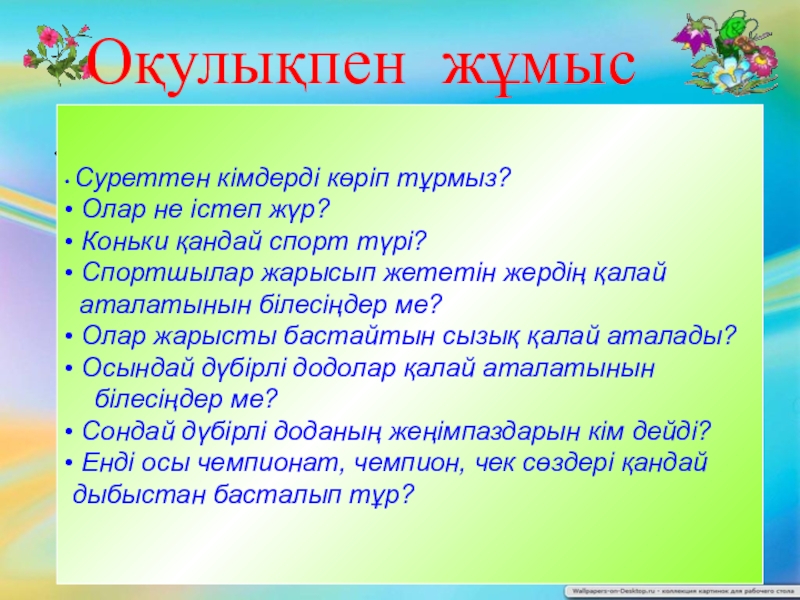 Оқулықпен жұмыс

• Суреттен кімдерді көріп тұрмыз?
• Олар не істеп жүр?
• Коньки қандай спорт түрі?
• Спортшылар жарысып жететін жердің қалай аталатынын білесіңдер ме?
• Олар жарысты бастайтын сызық қалай аталады?
• Осындай дүбірлі додолар қалай аталатынын білесіңдер ме?
• Сондай дүбірлі доданың жеңімпаздарын кім дейді?
• Енді осы чемпионат, чемпион, чек сөздері қандай дыбыстан басталып тұр?

Wallpapers-on-Desktop.ru - коллекция картинок для рабочего стола